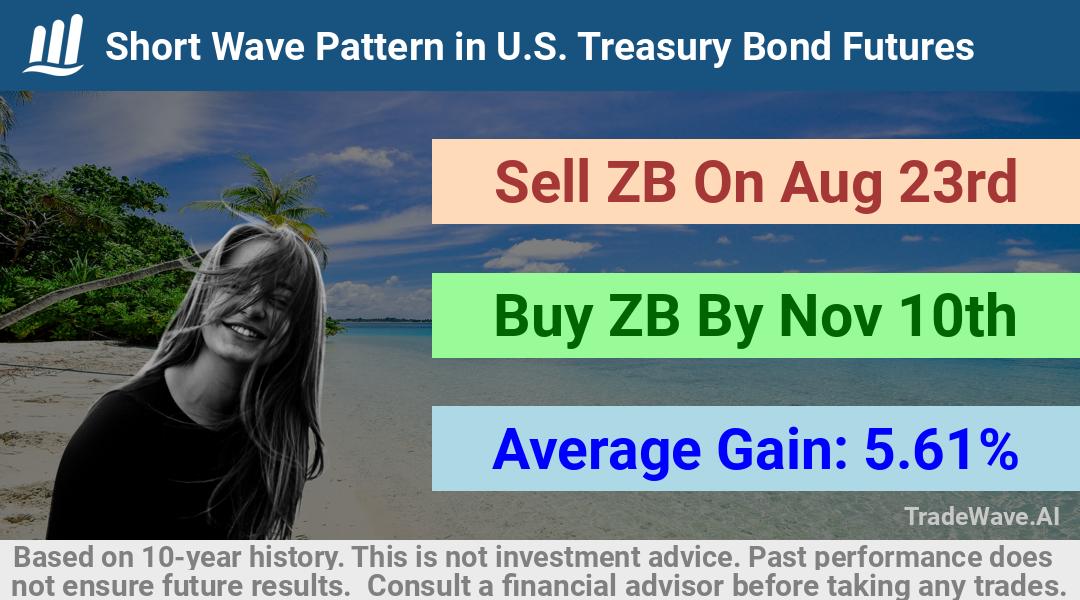 Short Wave Pattern in U.S. Treasury Bond Futures

Sell ZB On Aug 23rd

Buy ZB By Nov 10th

Average Gain: 5.61%

TradeWave.AI

Based on 10-year history. This is not investment advice. Past performance does not ensure future results. Consult a financial advisor before taking any trades.